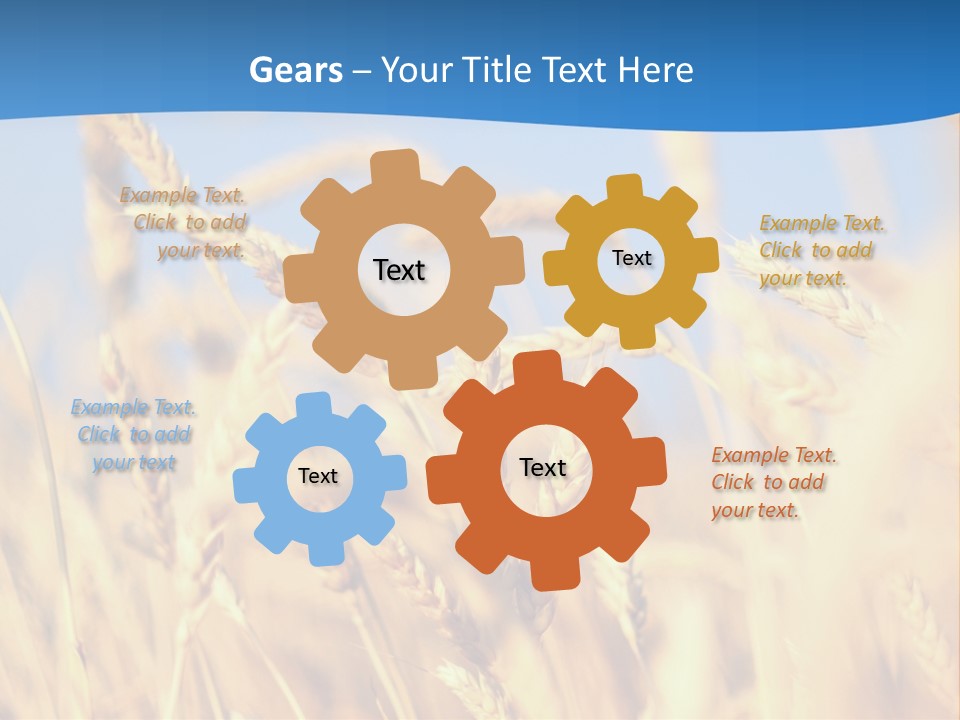 Gears – Your Title Text Here

Example Text. Click to add your text.

Text

Text

Example Text. Click to add your text.

Example Text. Click to add your text

Text

Text

Example Text. Click to add your text.